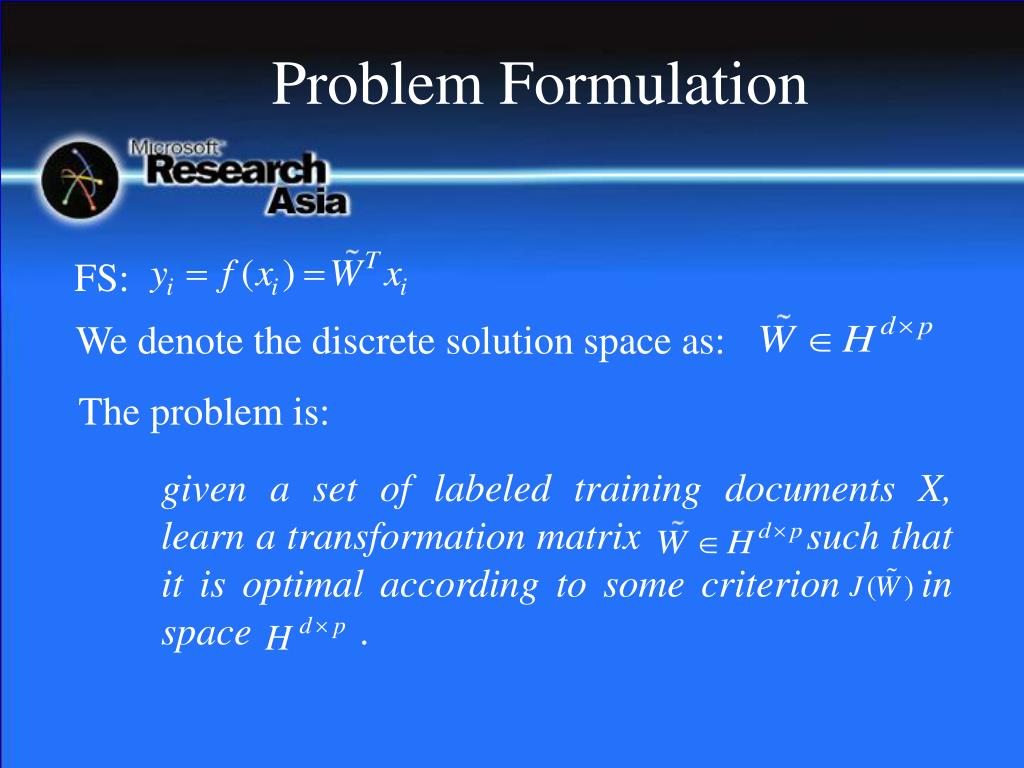 Problem Formulation

Microsoft Research Asia

FS: $y_i = f(x_i) = \tilde{W}^T x_i$

We denote the discrete solution space as: $\tilde{W} \in H^{d \times p}$

The problem is:

given a set of labeled training documents X, learn a transformation matrix $\tilde{W} \in H^{d \times p}$ such that it is optimal according to some criterion $J(\tilde{W})$ in space $H^{d \times p}$ .